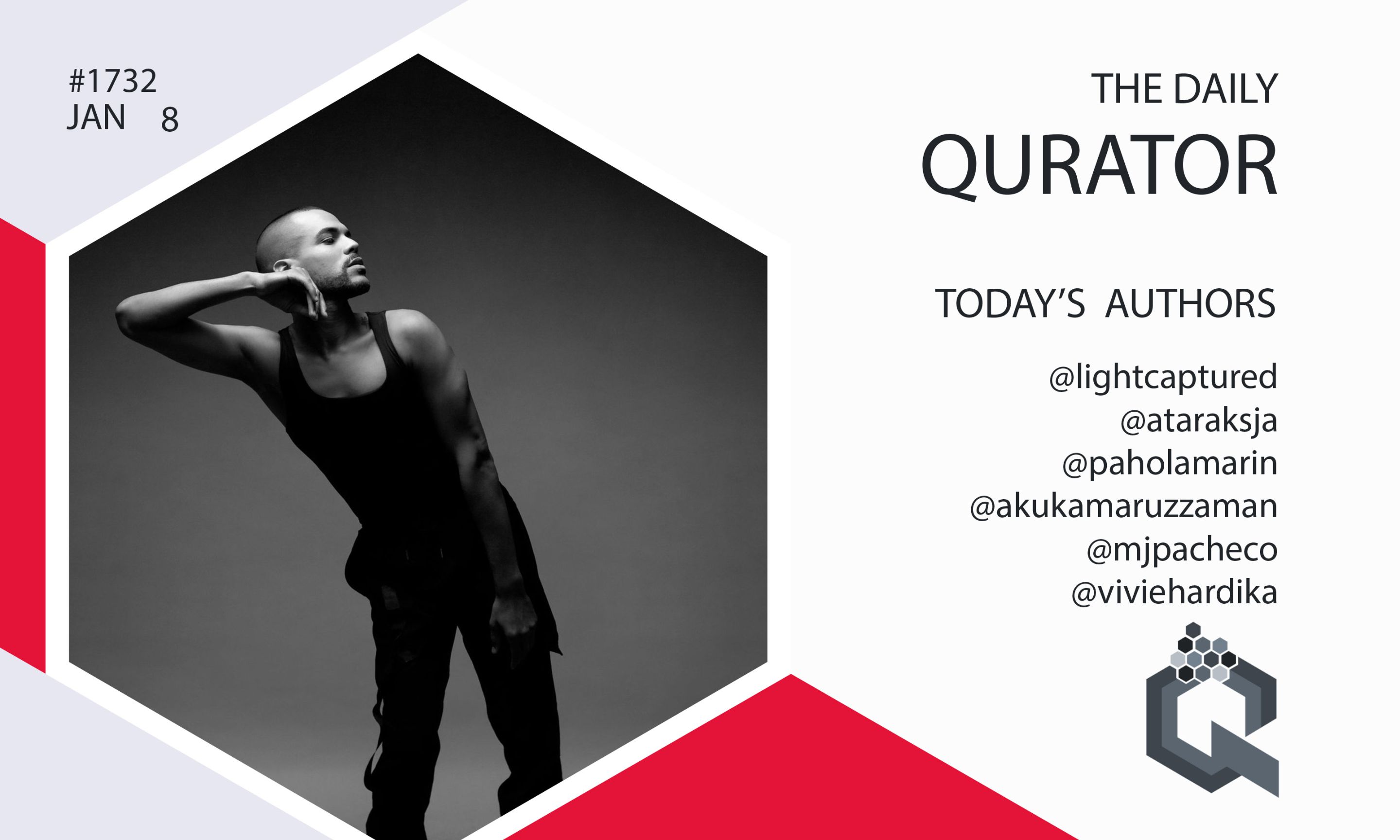 #1732
JAN 8

THE DAILY
QURATOR

TODAY'S AUTHORS

@lightcaptured
@ataraksja
@paholamarin
@akukamaruzzaman
@mjpacheco
@viviehardika